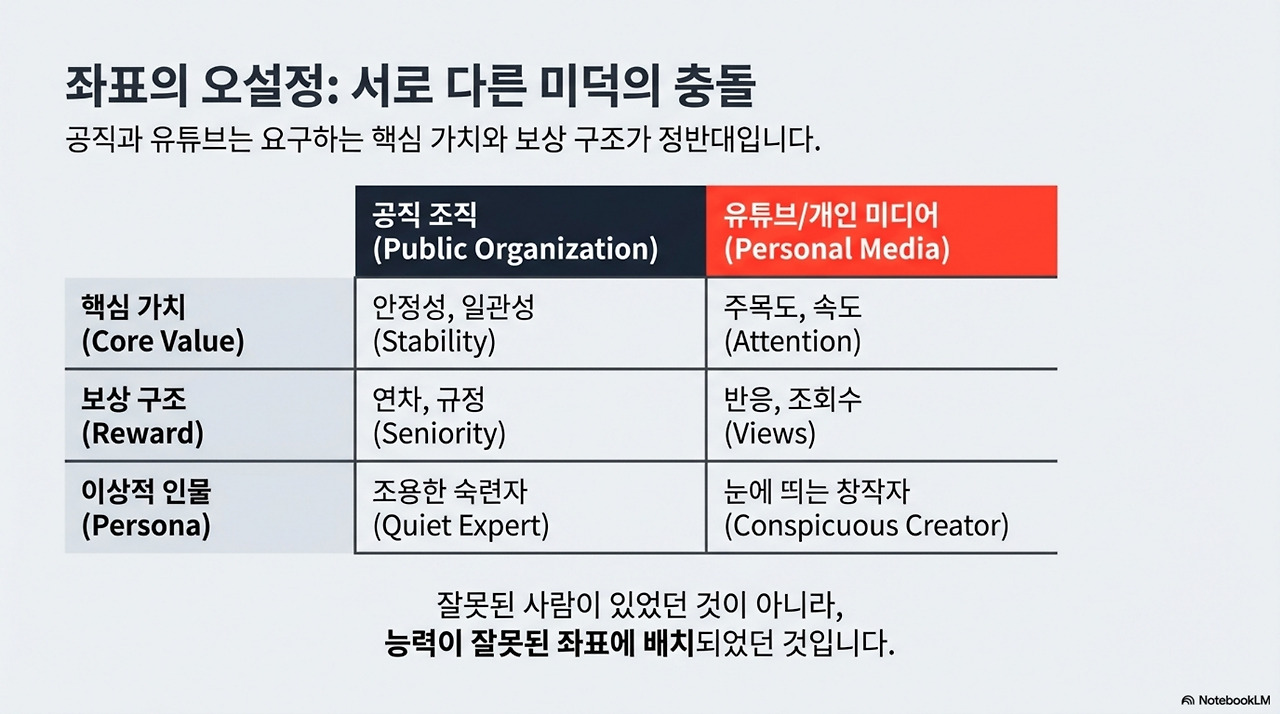 좌표의 오설정: 서로 다른 미덕의 충돌

공직과 유튜브는 요구하는 핵심 가치와 보상 구조가 정반대입니다.

| | 공직 조직 (Public Organization) | 유튜브/개인 미디어 (Personal Media) |
|---|---|---|
| 핵심 가치 (Core Value) | 안정성, 일관성 (Stability) | 주목도, 속도 (Attention) |
| 보상 구조 (Reward) | 연차, 규정 (Seniority) | 반응, 조회수 (Views) |
| 이상적 인물 (Persona) | 조용한 숙련자 (Quiet Expert) | 눈에 띄는 창작자 (Conspicuous Creator) |

잘못된 사람이 있었던 것이 아니라,
능력이 잘못된 좌표에 배치되었던 것입니다.

NotebookLM